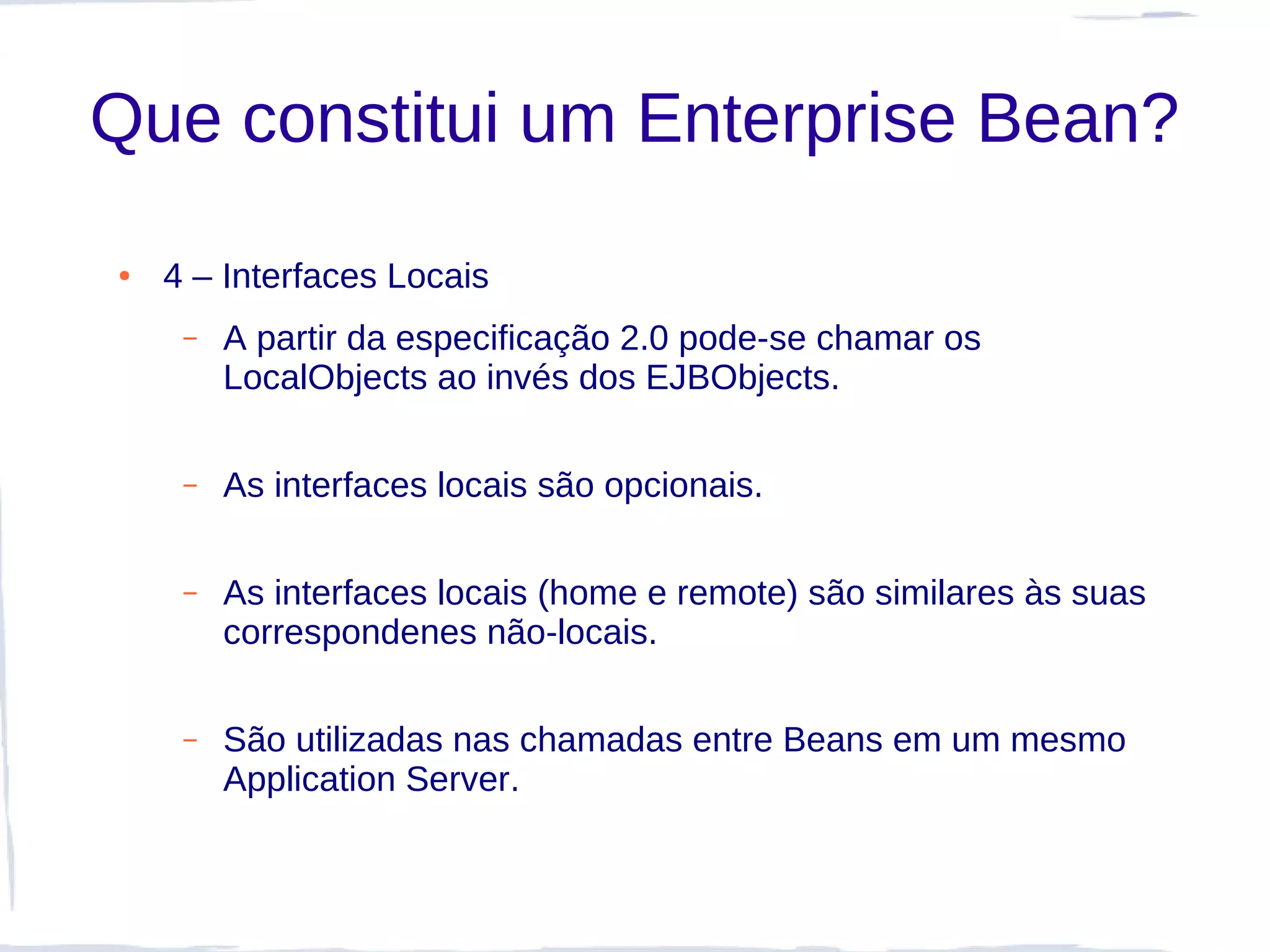 Que constitui um Enterprise Bean?

• 4 – Interfaces Locais

– A partir da especificação 2.0 pode-se chamar os LocalObjects ao invés dos EJBObjects.

– As interfaces locais são opcionais.

– As interfaces locais (home e remote) são similares às suas correspondenes não-locais.

– São utilizadas nas chamadas entre Beans em um mesmo Application Server.